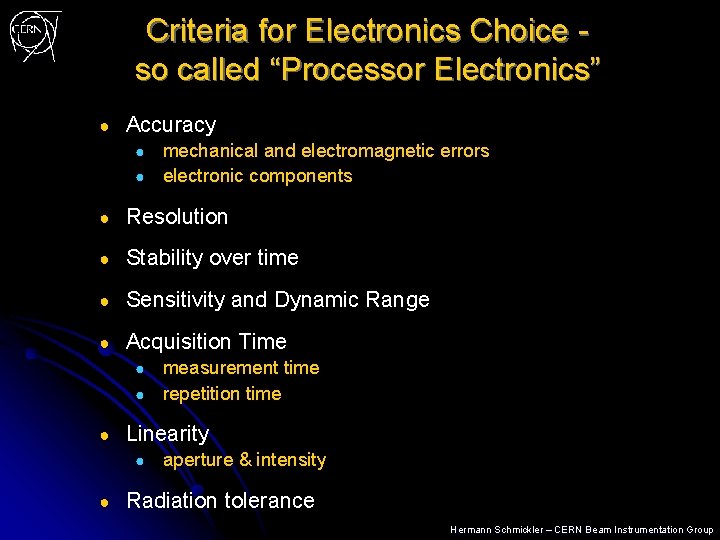 CERN

Criteria for Electronics Choice - so called “Processor Electronics”

- Accuracy
  - mechanical and electromagnetic errors
  - electronic components
- Resolution
- Stability over time
- Sensitivity and Dynamic Range
- Acquisition Time
  - measurement time
  - repetition time
- Linearity
  - aperture & intensity
- Radiation tolerance

Hermann Schmickler – CERN Beam Instrumentation Group